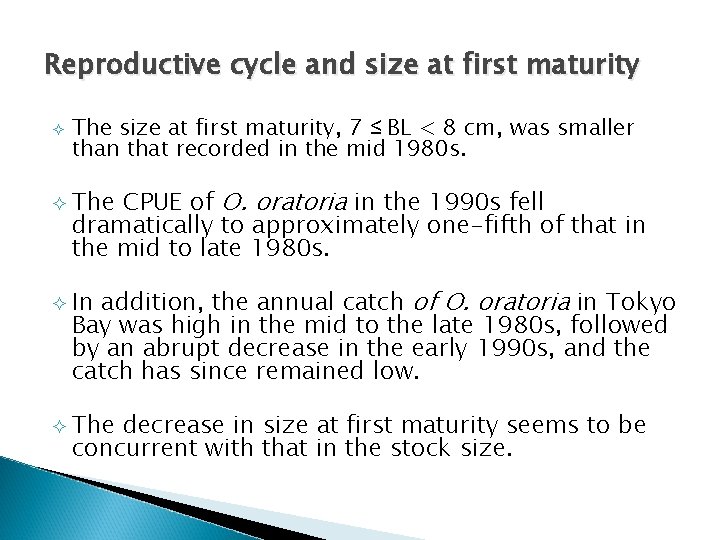 Reproductive cycle and size at first maturity

✧ The size at first maturity, $7 \leq BL < 8$ cm, was smaller than that recorded in the mid 1980s.

✧ The CPUE of O. oratoria in the 1990s fell dramatically to approximately one-fifth of that in the mid to late 1980s.

✧ In addition, the annual catch of O. oratoria in Tokyo Bay was high in the mid to the late 1980s, followed by an abrupt decrease in the early 1990s, and the catch has since remained low.

✧ The decrease in size at first maturity seems to be concurrent with that in the stock size.